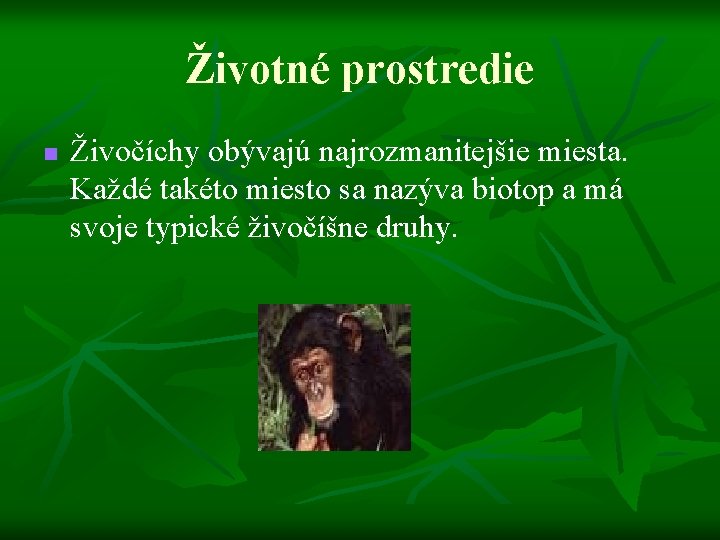 Životné prostredie

Živočíchy obývajú najrozmanitejšie miesta. Každé takéto miesto sa nazýva biotop a má svoje typické živočíšne druhy.